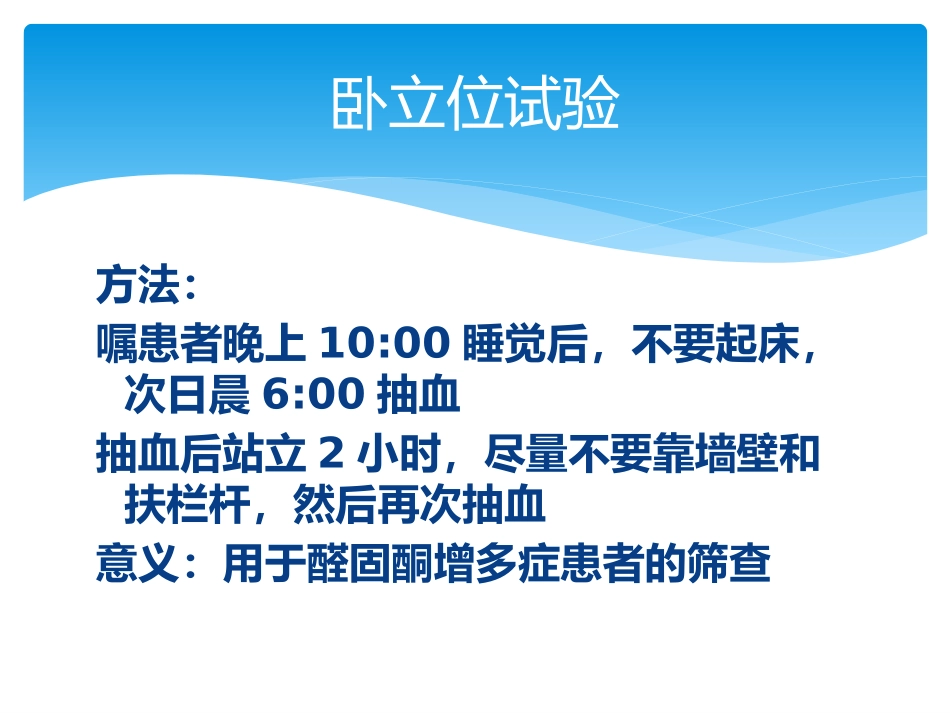 卧立位试验

方法：

嘱患者晚上 10:00 睡觉后，不要起床，次日晨 6:00 抽血

抽血后站立 2 小时，尽量不要靠墙壁和扶栏杆，然后再次抽血

意义：用于醛固酮增多症患者的筛查